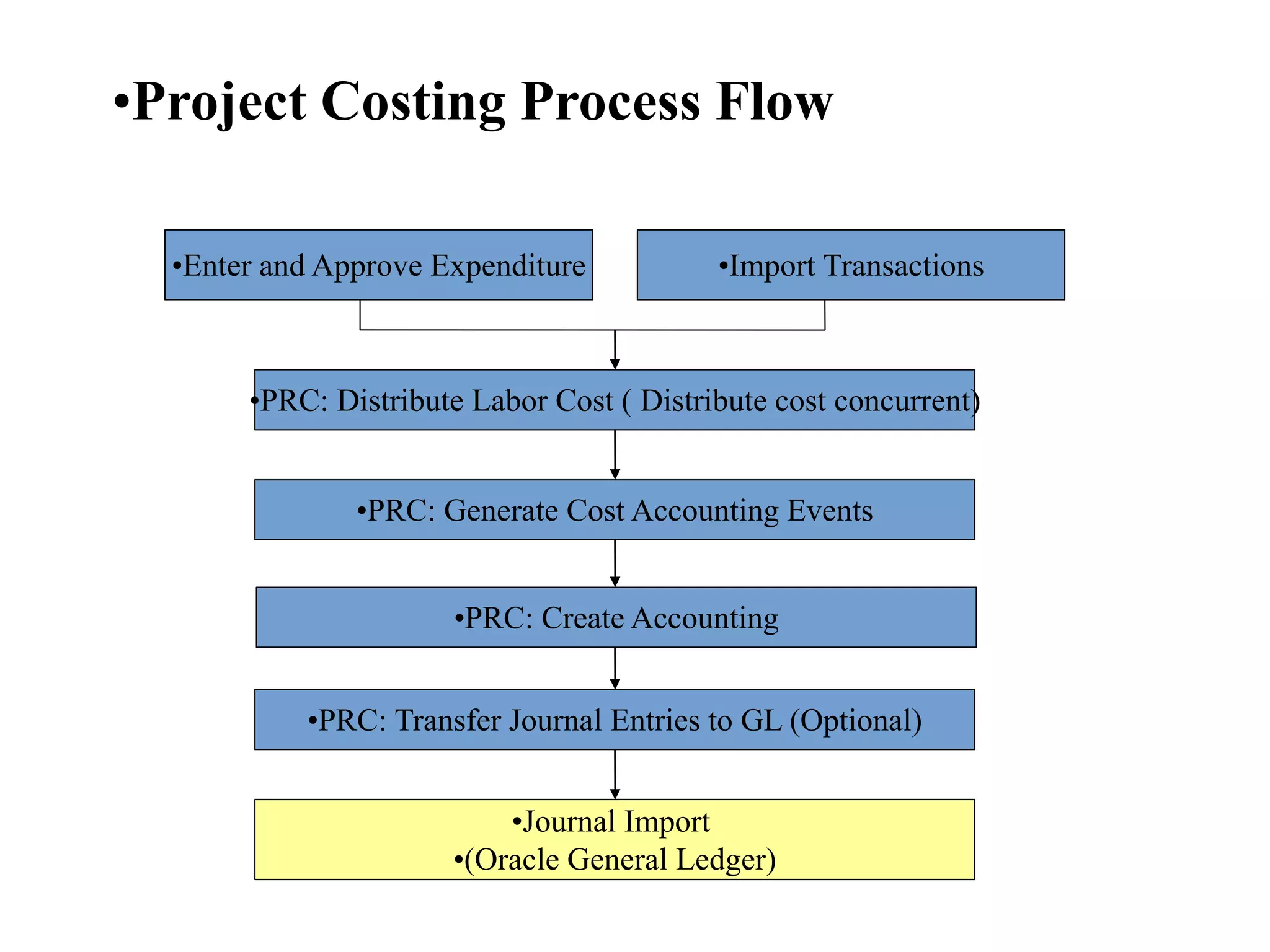 •Project Costing Process Flow

•Enter and Approve Expenditure

•Import Transactions

•PRC: Distribute Labor Cost ( Distribute cost concurrent)

•PRC: Generate Cost Accounting Events

•PRC: Create Accounting

•PRC: Transfer Journal Entries to GL (Optional)

•Journal Import
•(Oracle General Ledger)